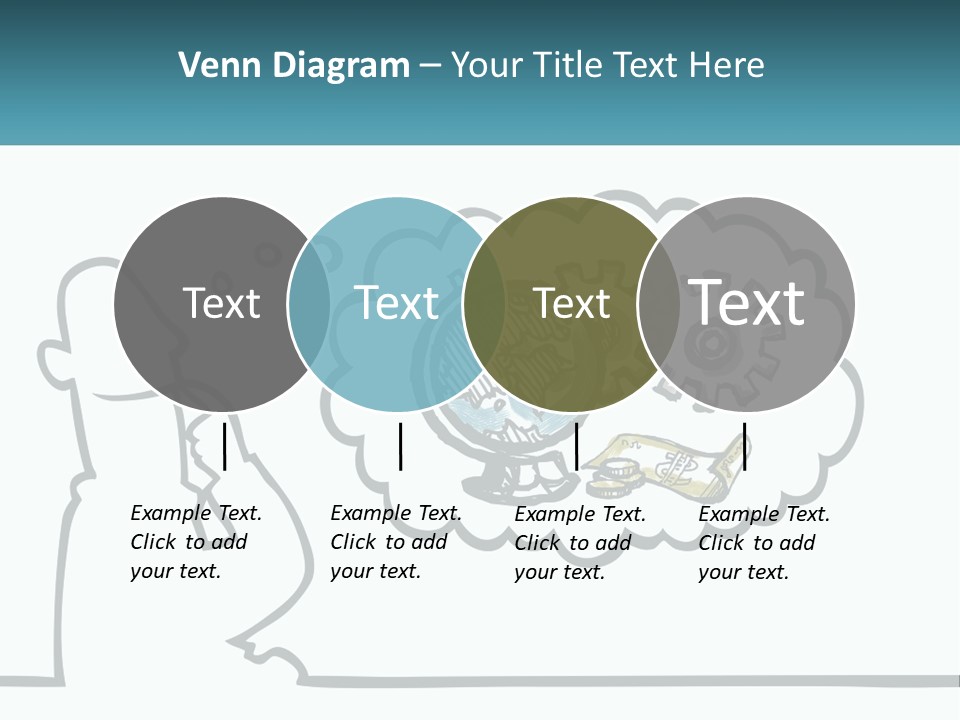 Venn Diagram – Your Title Text Here

Text

Text

Text

Text

Example Text. Click to add your text.

Example Text. Click to add your text.

Example Text. Click to add your text.

Example Text. Click to add your text.